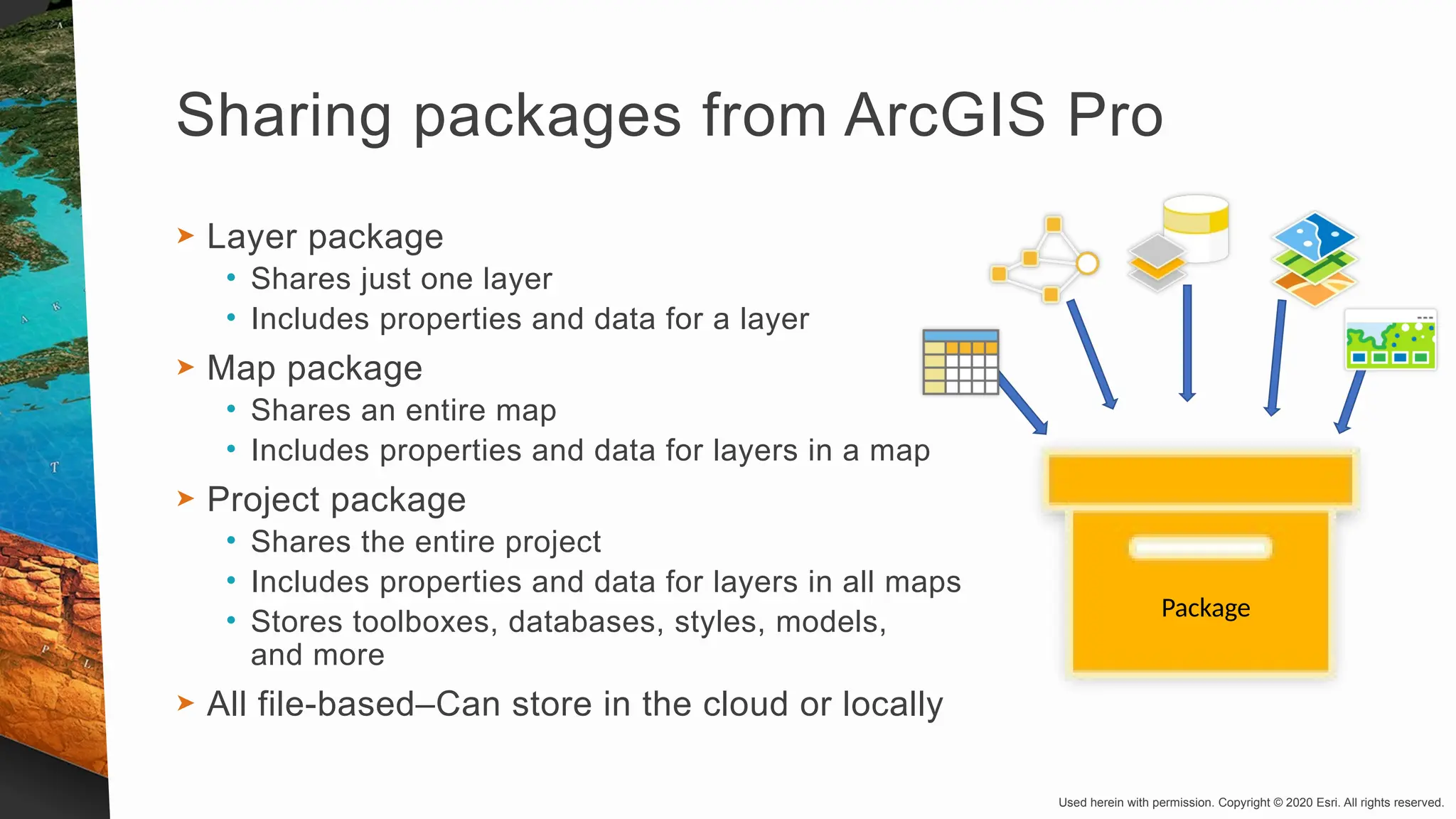 Sharing packages from ArcGIS Pro

➤ Layer package
• Shares just one layer
• Includes properties and data for a layer

➤ Map package
• Shares an entire map
• Includes properties and data for layers in a map

➤ Project package
• Shares the entire project
• Includes properties and data for layers in all maps
• Stores toolboxes, databases, styles, models, and more

➤ All file-based–Can store in the cloud or locally

Package

Used herein with permission. Copyright © 2020 Esri. All rights reserved.